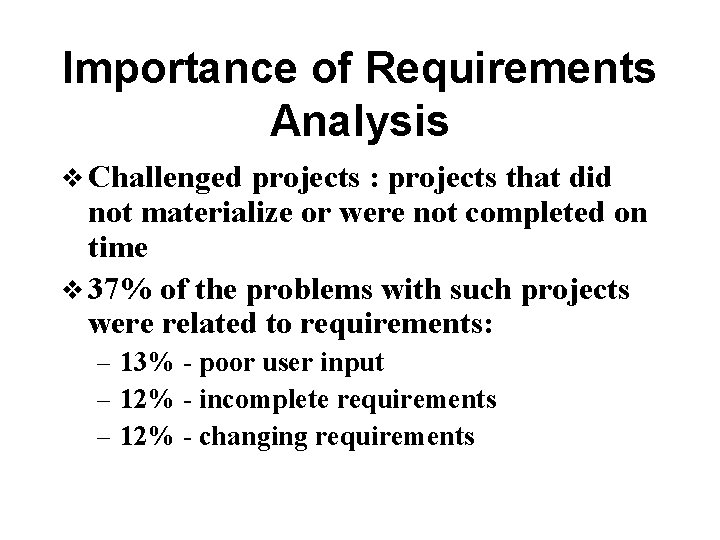 Importance of Requirements Analysis

❖ Challenged projects : projects that did not materialize or were not completed on time

❖ 37% of the problems with such projects were related to requirements:

– 13% - poor user input

– 12% - incomplete requirements

– 12% - changing requirements